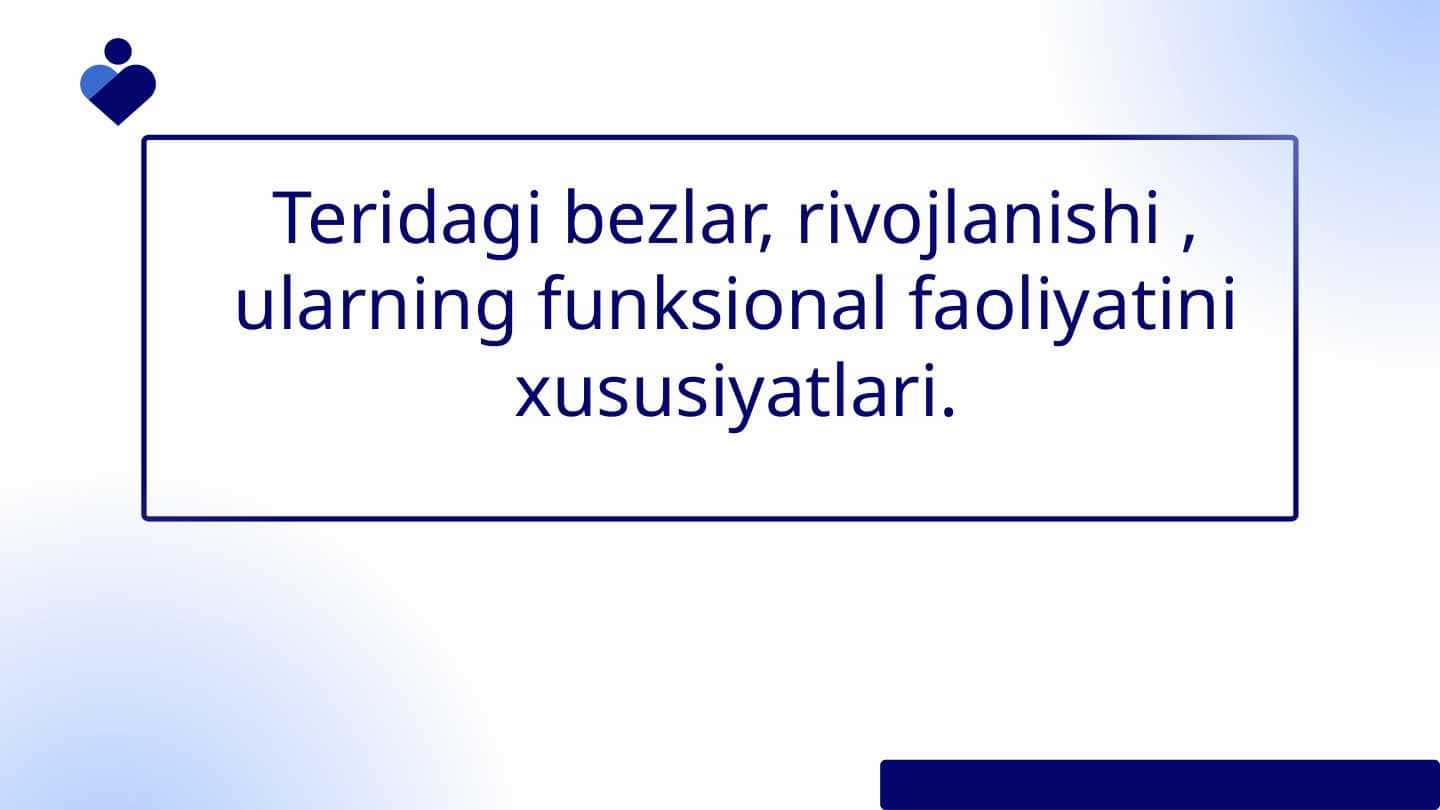 Teridagi bezlar, rivojlanishi , ularning funksional faoliyatini xususiyatlari.